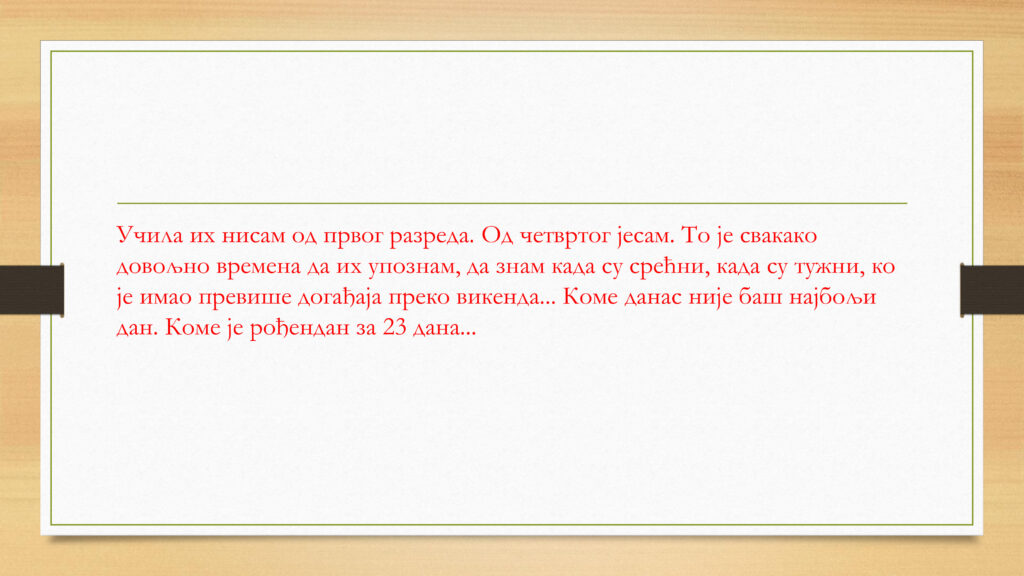 Учила их нисам од првог разреда. Од четвртог јесам. То је свакако довољно времена да их упознам, да знам када су срећни, када су тужни, ко је имао превише догађаја преко викенда... Коме данас није баш најбољи дан. Коме је рођендан за 23 дана...